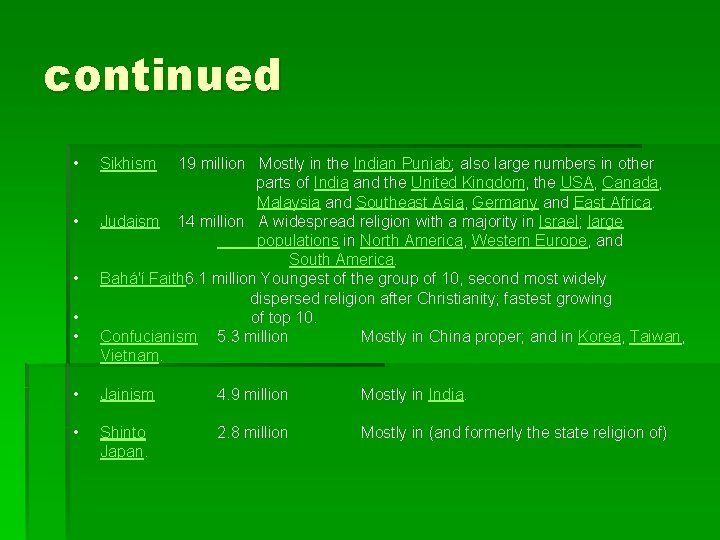 continued

• Sikhism 19 million Mostly in the Indian Punjab; also large numbers in other parts of India and the United Kingdom, the USA, Canada, Malaysia and Southeast Asia, Germany and East Africa.
• Judaism 14 million A widespread religion with a majority in Israel; large populations in North America, Western Europe, and South America.
• Bahá'í Faith6.1 million Youngest of the group of 10, second most widely dispersed religion after Christianity; fastest growing
• of top 10.
• Confucianism 5.3 million Mostly in China proper; and in Korea, Taiwan, Vietnam.

• Jainism 4.9 million Mostly in India.

• Shinto 2.8 million Mostly in (and formerly the state religion of) Japan.